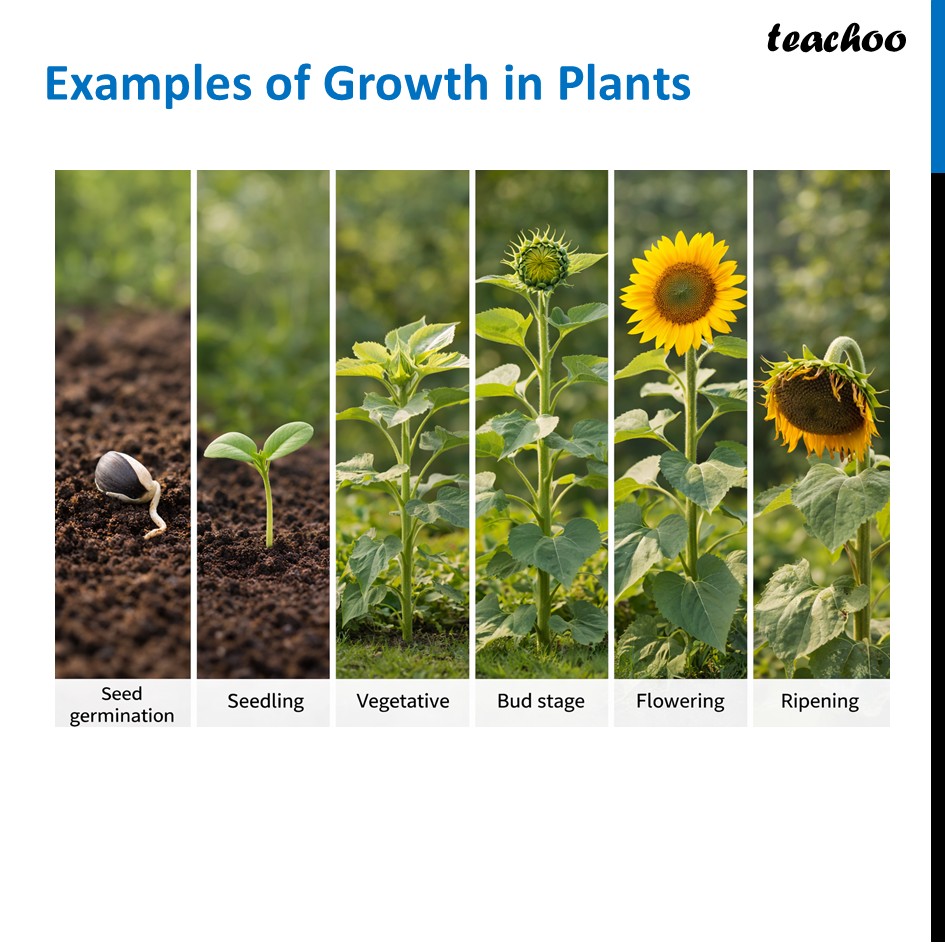 teachoo

Examples of Growth in Plants

Seed germination

Seedling

Vegetative

Bud stage

Flowering

Ripening